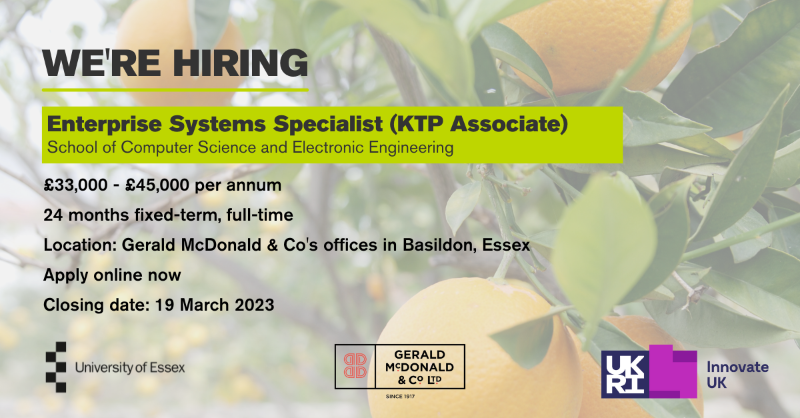 WE'RE HIRING

Enterprise Systems Specialist (KTP Associate)
School of Computer Science and Electronic Engineering

£33,000 - £45,000 per annum

24 months fixed-term, full-time

Location: Gerald McDonald & Co's offices in Basildon, Essex

Apply online now

Closing date: 19 March 2023

University of Essex

GERALD McDONALD & Co LTD
SINCE 1917

UKRI

Innovate UK